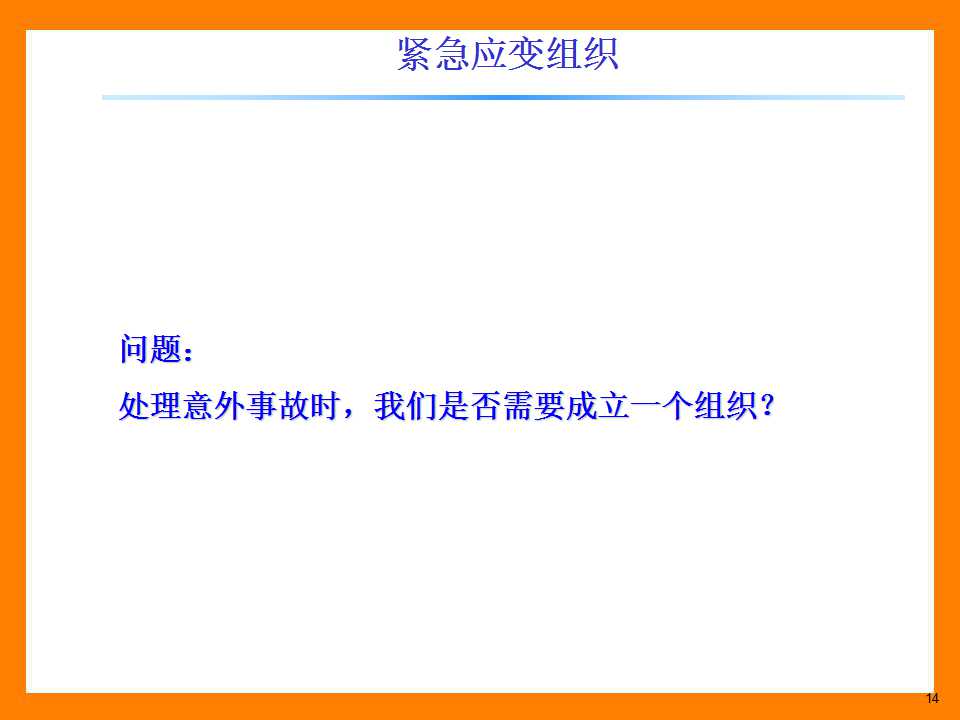 紧急应变组织

问题：

处理意外事故时，我们是否需要成立一个组织？

14